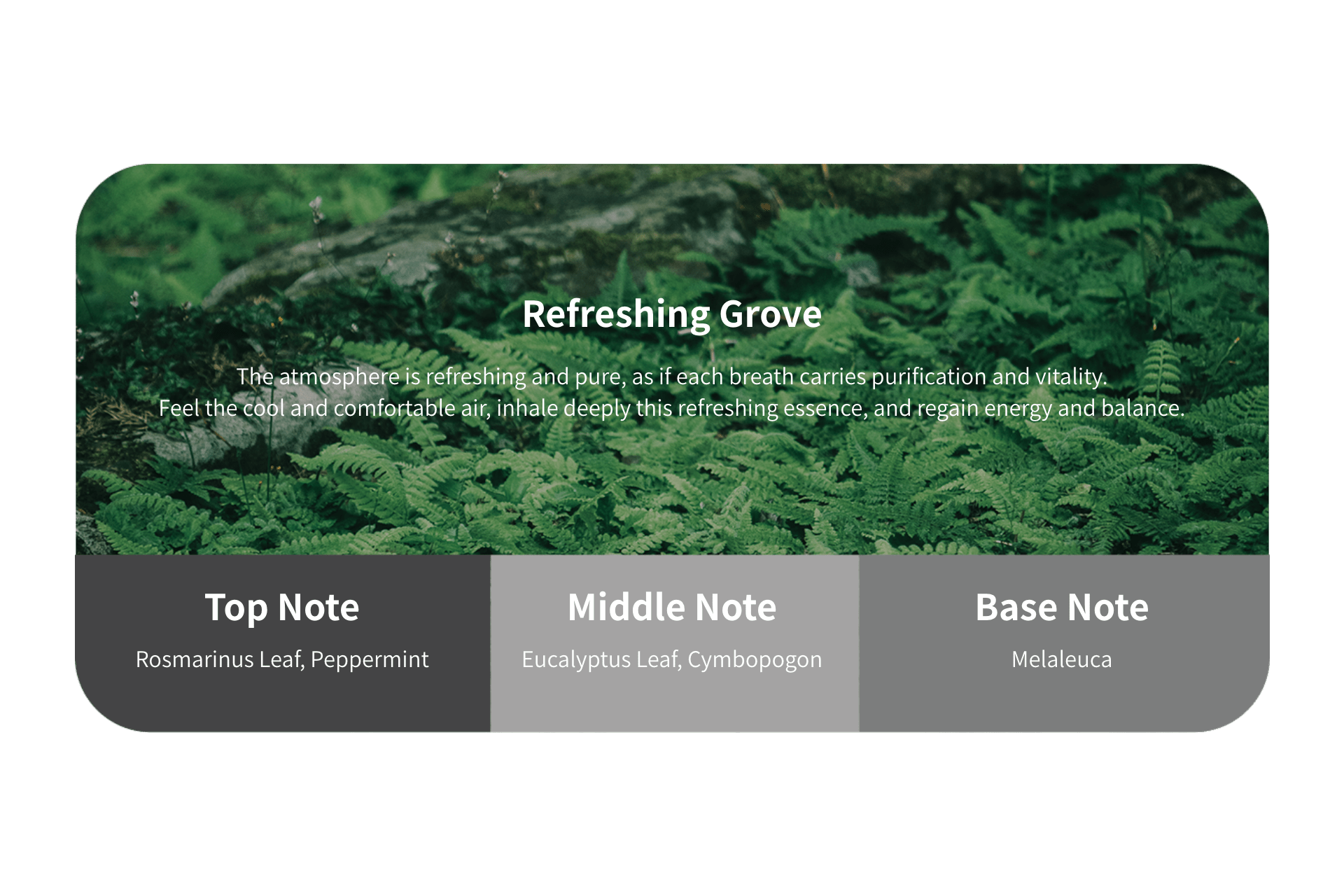 Refreshing Grove

The atmosphere is refreshing and pure, as if each breath carries purification and vitality.
Feel the cool and comfortable air, inhale deeply this refreshing essence, and regain energy and balance.

Top Note
Rosmarinus Leaf, Peppermint

Middle Note
Eucalyptus Leaf, Cymbopogon

Base Note
Melaleuca